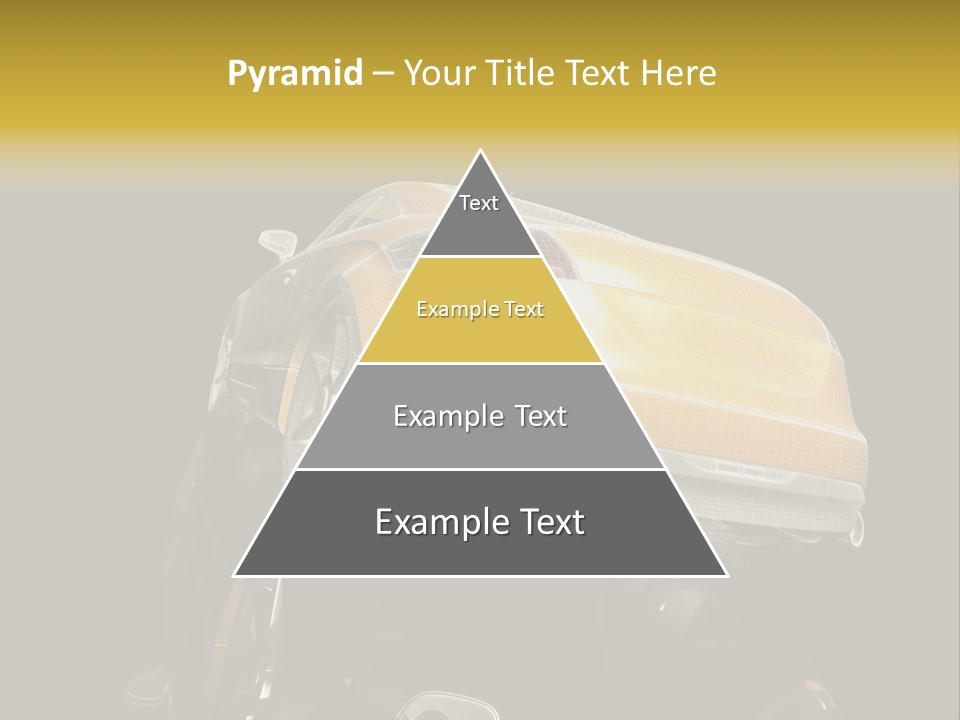 Pyramid – Your Title Text Here

Text

Example Text

Example Text

Example Text